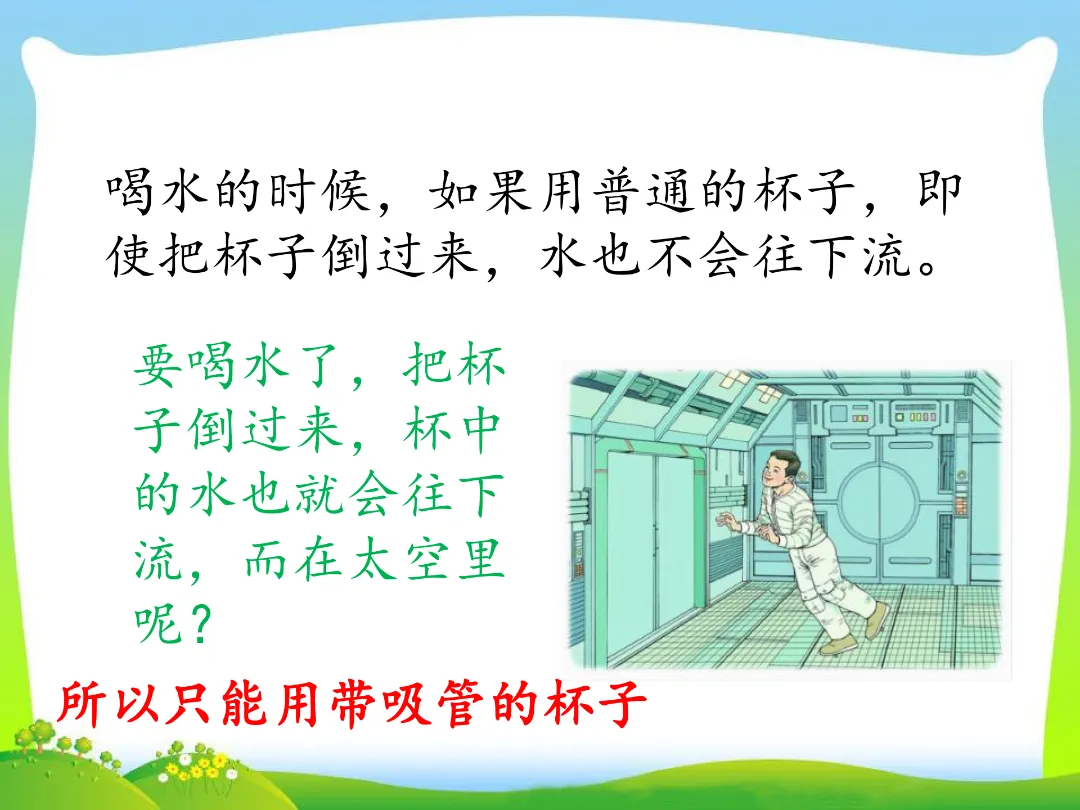 喝水的时候，如果用普通的杯子，即使把杯子倒过来，水也不会往下流。

要喝水了，把杯子倒过来，杯中的水也就会往下流，而在太空里呢？

所以只能用带吸管的杯子